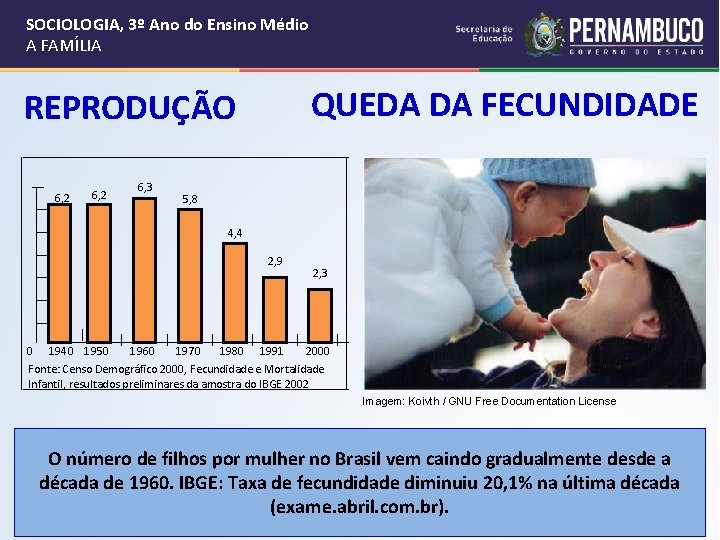 SOCIOLOGIA, 3º Ano do Ensino Médio
A FAMÍLIA

Secretaria de Educação
PERNAMBUCO
GOVERNO DO ESTADO

REPRODUÇÃO

QUEDA DA FECUNDIDADE

6,2
6,2
6,3
5,8
4,4
2,9
2,3
0
1940
1950
1960
1970
1980
1991
2000

Fonte: Censo Demográfico 2000, Fecundidade e Mortalidade Infantil, resultados preliminares da amostra do IBGE 2002

Imagem: Koivth / GNU Free Documentation License

O número de filhos por mulher no Brasil vem caindo gradualmente desde a década de 1960. IBGE: Taxa de fecundidade diminuiu 20,1% na última década (exame.abril.com.br).